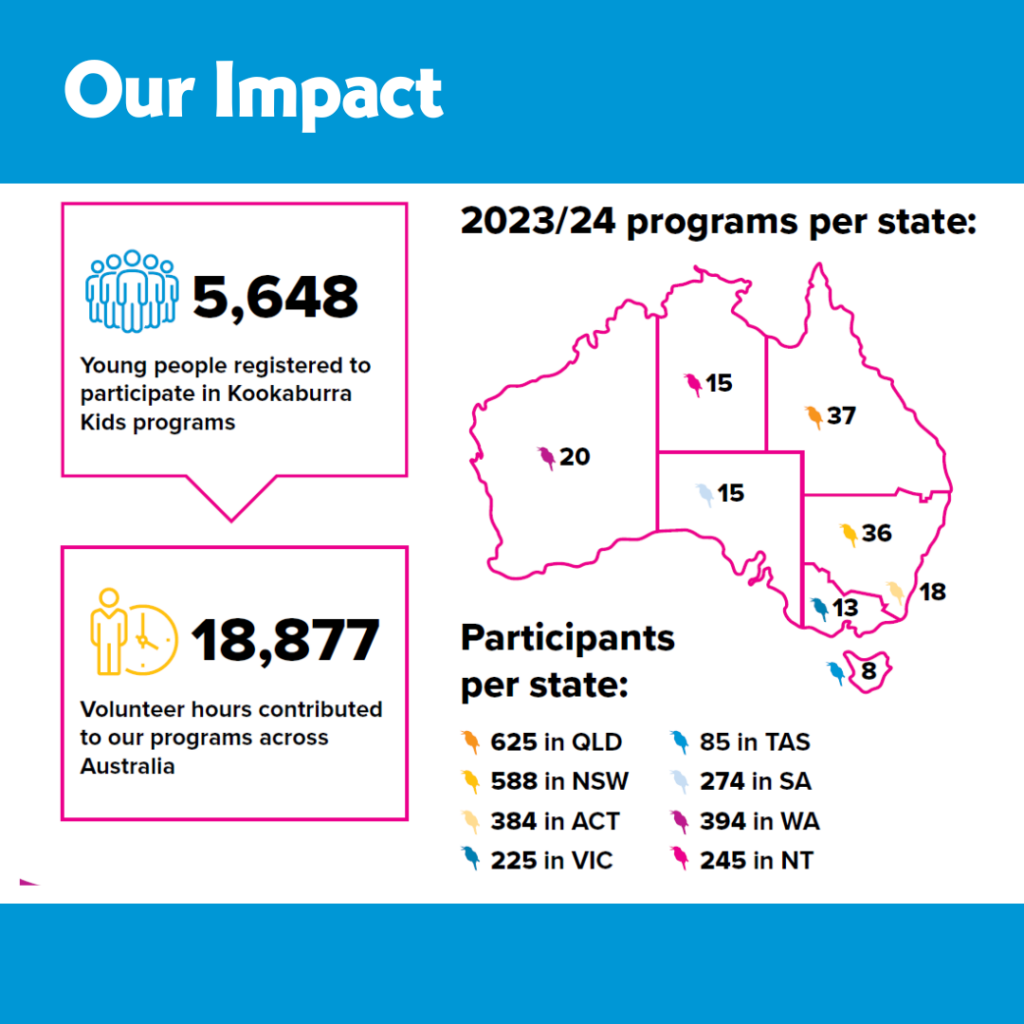 Our Impact

5,648

Young people registered to participate in Kookaburra Kids programs

18,877

Volunteer hours contributed to our programs across Australia

2023/24 programs per state:

15
37
20
15
36
18
13
8

Participants per state:

625 in QLD
588 in NSW
384 in ACT
225 in VIC
85 in TAS
274 in SA
394 in WA
245 in NT